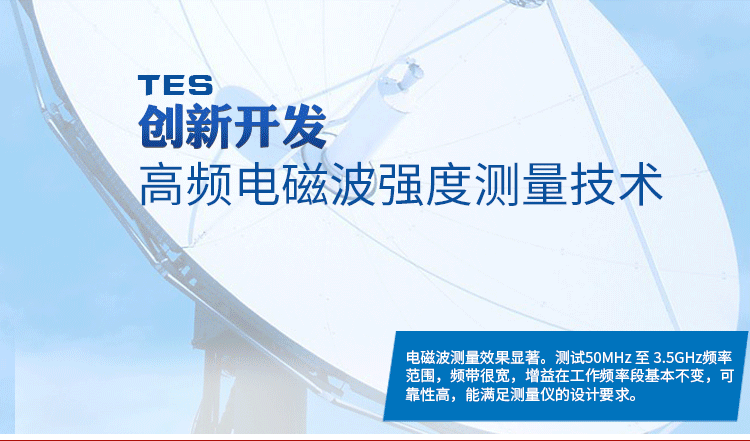 TES
创新开发
高频电磁波强度测量技术

电磁波测量效果显著。测试50MHz 至 3.5GHz频率范围，频带很宽，增益在工作频率段基本不变，可靠性高，能满足测量仪的设计要求。